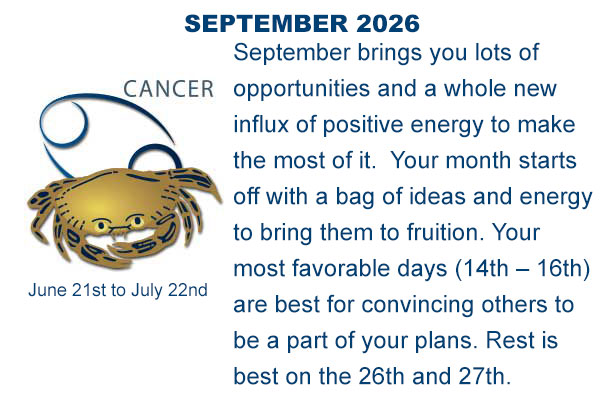 SEPTEMBER 2026

CANCER

June 21st to July 22nd

September brings you lots of opportunities and a whole new influx of positive energy to make the most of it. Your month starts off with a bag of ideas and energy to bring them to fruition. Your most favorable days (14th – 16th) are best for convincing others to be a part of your plans. Rest is best on the 26th and 27th.